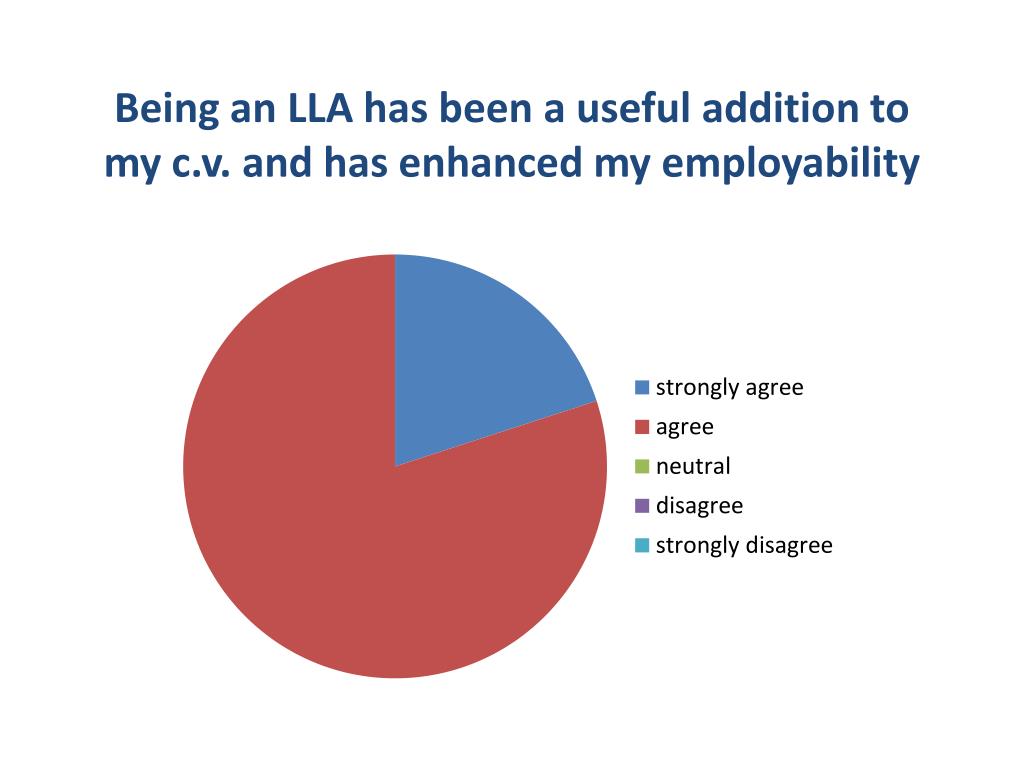 Being an LLA has been a useful addition to my c.v. and has enhanced my employability

strongly agree
agree
neutral
disagree
strongly disagree